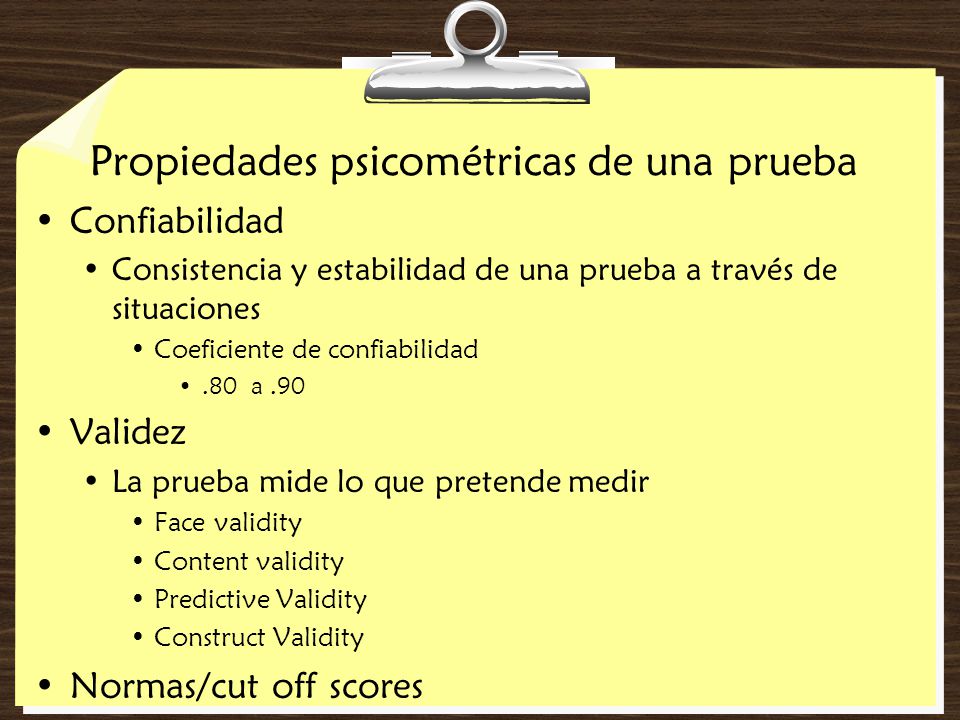 Propiedades psicométricas de una prueba

• Confiabilidad
  • Consistencia y estabilidad de una prueba a través de situaciones
    • Coeficiente de confiabilidad
      • .80 a .90
• Validez
  • La prueba mide lo que pretende medir
    • Face validity
    • Content validity
    • Predictive Validity
    • Construct Validity
• Normas/cut off scores